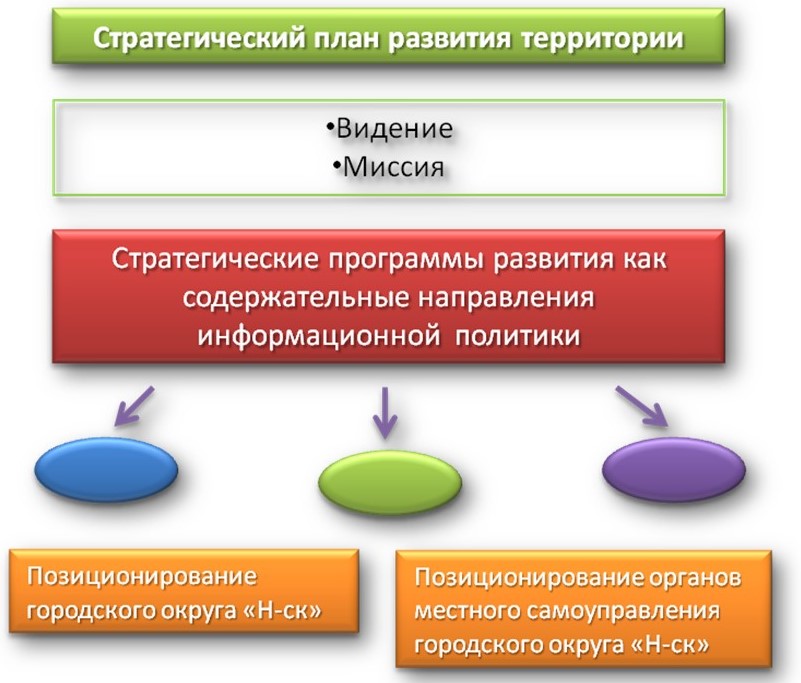 Стратегический план развития территории

•Видение
•Миссия

Стратегические программы развития как содержательные направления информационной политики

Позиционирование городского округа «Н-ск»

Позиционирование органов местного самоуправления городского округа «Н-ск»